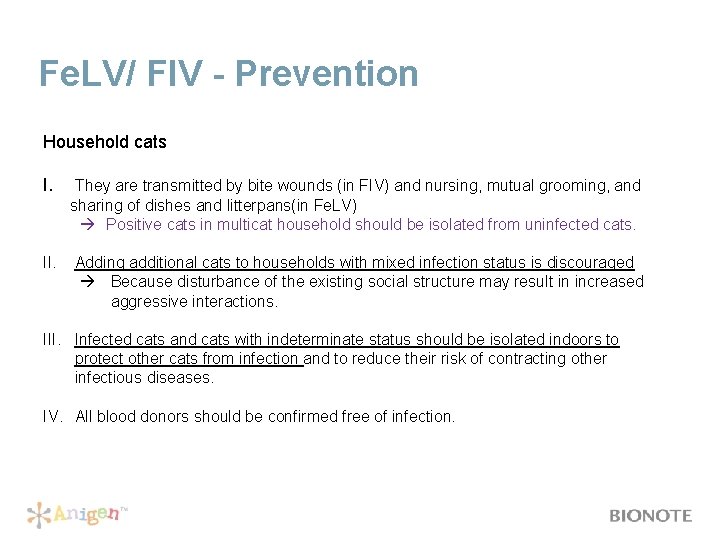 FeLV/ FIV - Prevention

Household cats

I. They are transmitted by bite wounds (in FIV) and nursing, mutual grooming, and sharing of dishes and litterpans(in FeLV)
→ Positive cats in multicat household should be isolated from uninfected cats.

II. Adding additional cats to households with mixed infection status is discouraged
→ Because disturbance of the existing social structure may result in increased aggressive interactions.

III. Infected cats and cats with indeterminate status should be isolated indoors to protect other cats from infection and to reduce their risk of contracting other infectious diseases.

IV. All blood donors should be confirmed free of infection.

Anigen™

BIONOTE